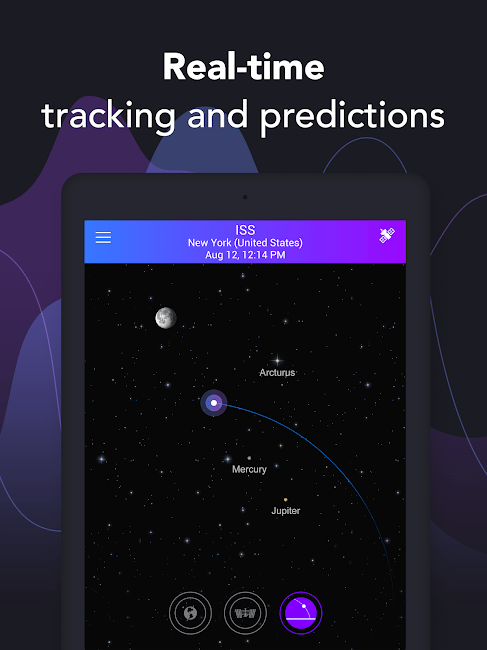 Real-time
tracking and predictions

ISS
New York (United States)
Aug 12, 12:14 PM

Arcturus

Mercury

Jupiter